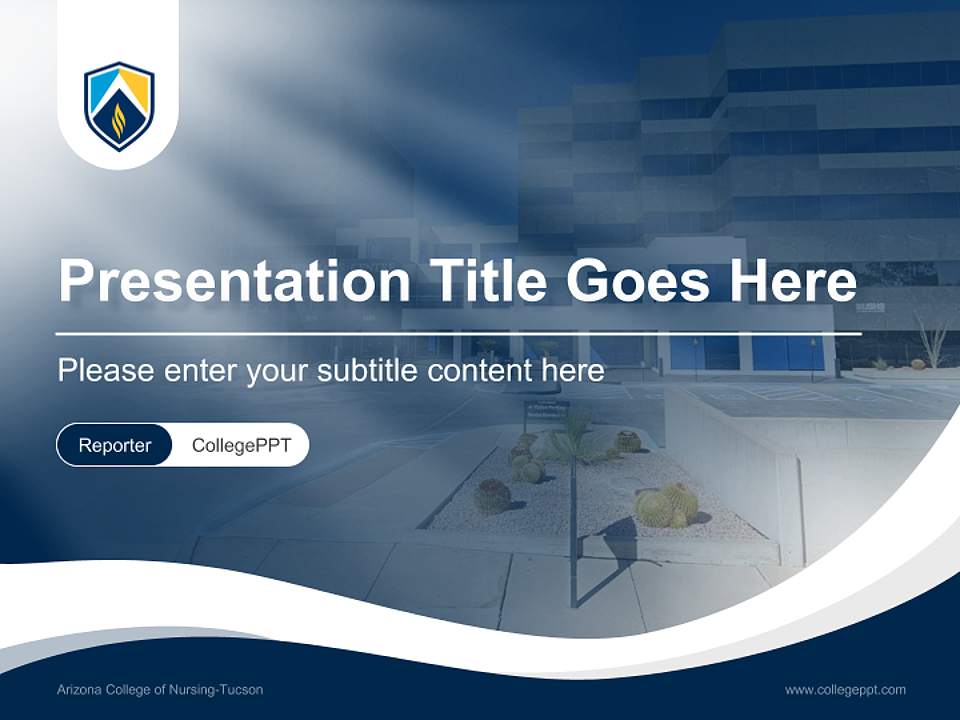 Presentation Title Goes Here

Please enter your subtitle content here

Reporter CollegePPT

Arizona College of Nursing-Tucson

www.collegeppt.com